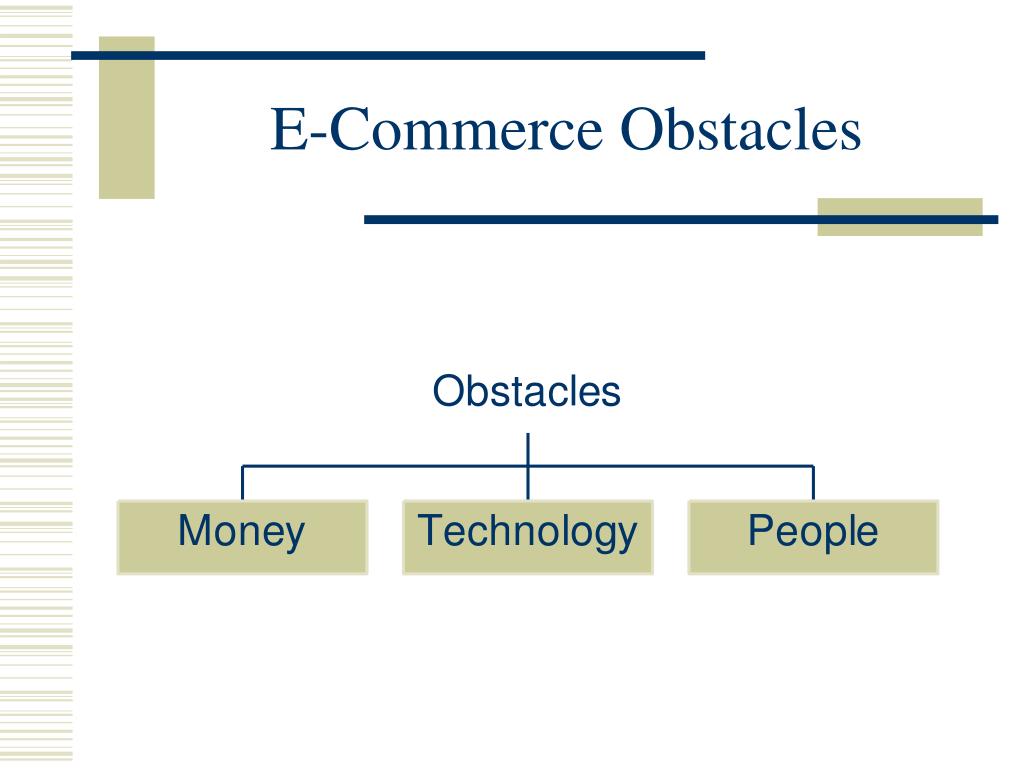 E-Commerce Obstacles

Obstacles

Money

Technology

People